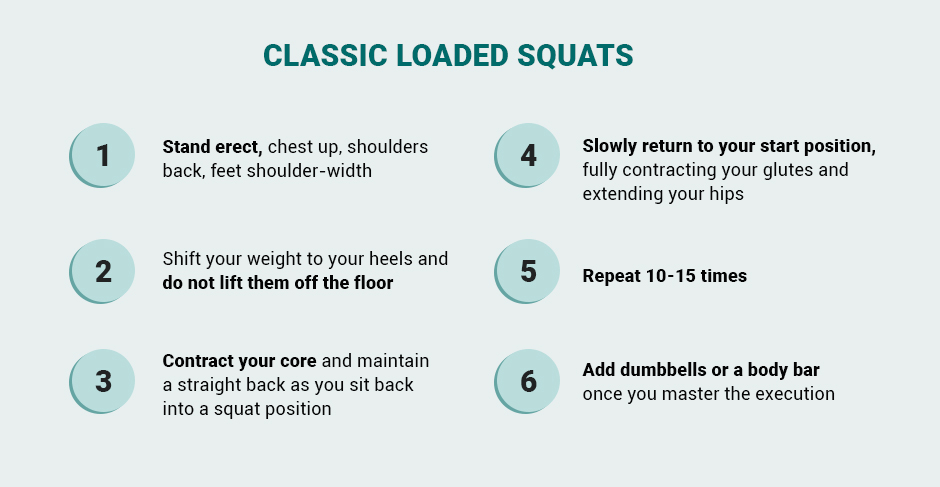 CLASSIC LOADED SQUATS

1

Stand erect, chest up, shoulders back, feet shoulder-width

2

Shift your weight to your heels and do not lift them off the floor

3

Contract your core and maintain a straight back as you sit back into a squat position

4

Slowly return to your start position, fully contracting your glutes and extending your hips

5

Repeat 10-15 times

6

Add dumbbells or a body bar once you master the execution